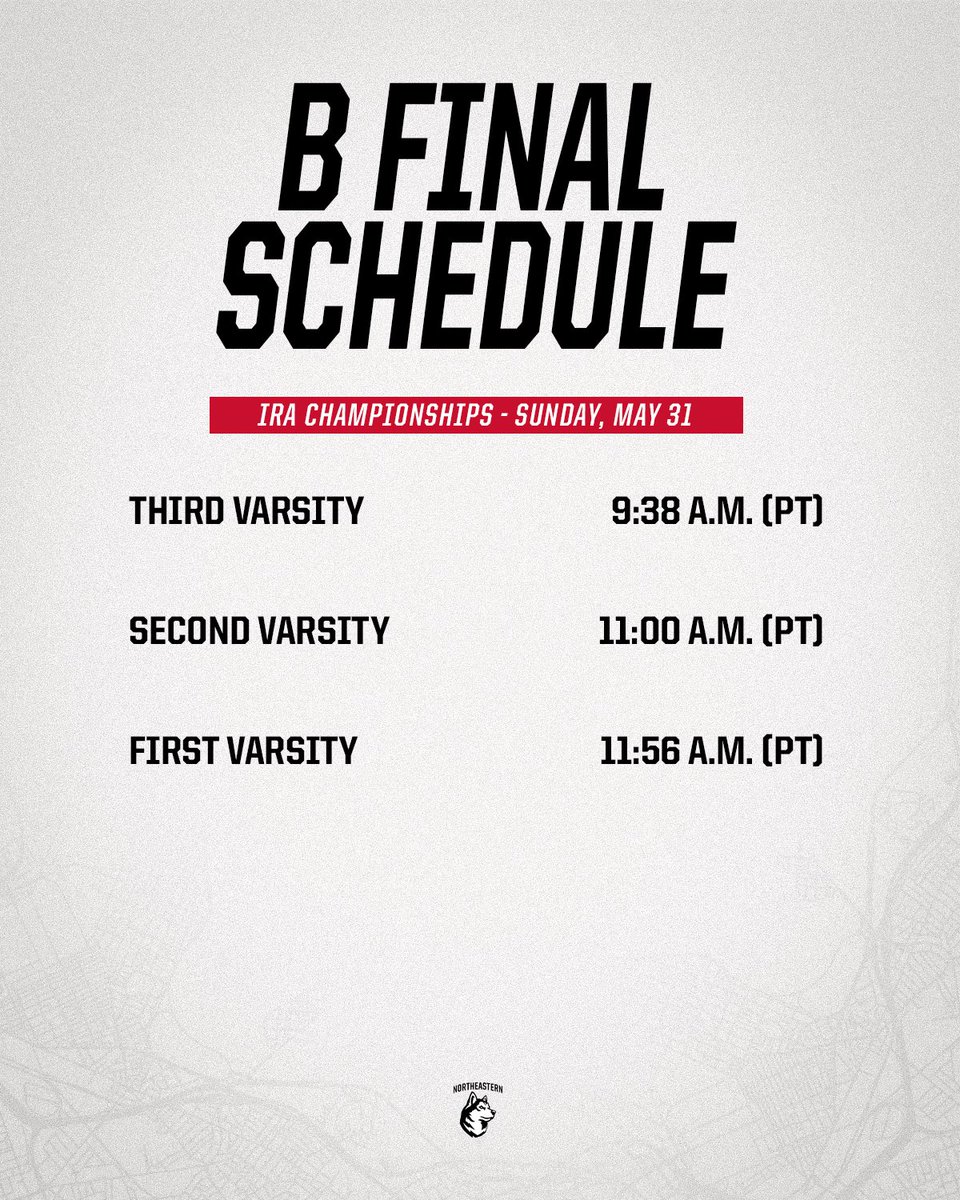 B FINAL SCHEDULE

IRA CHAMPIONSHIPS - SUNDAY, MAY 31

THIRD VARSITY 9:38 A.M. (PT)

SECOND VARSITY 11:00 A.M. (PT)

FIRST VARSITY 11:56 A.M. (PT)

NORTHEASTERN